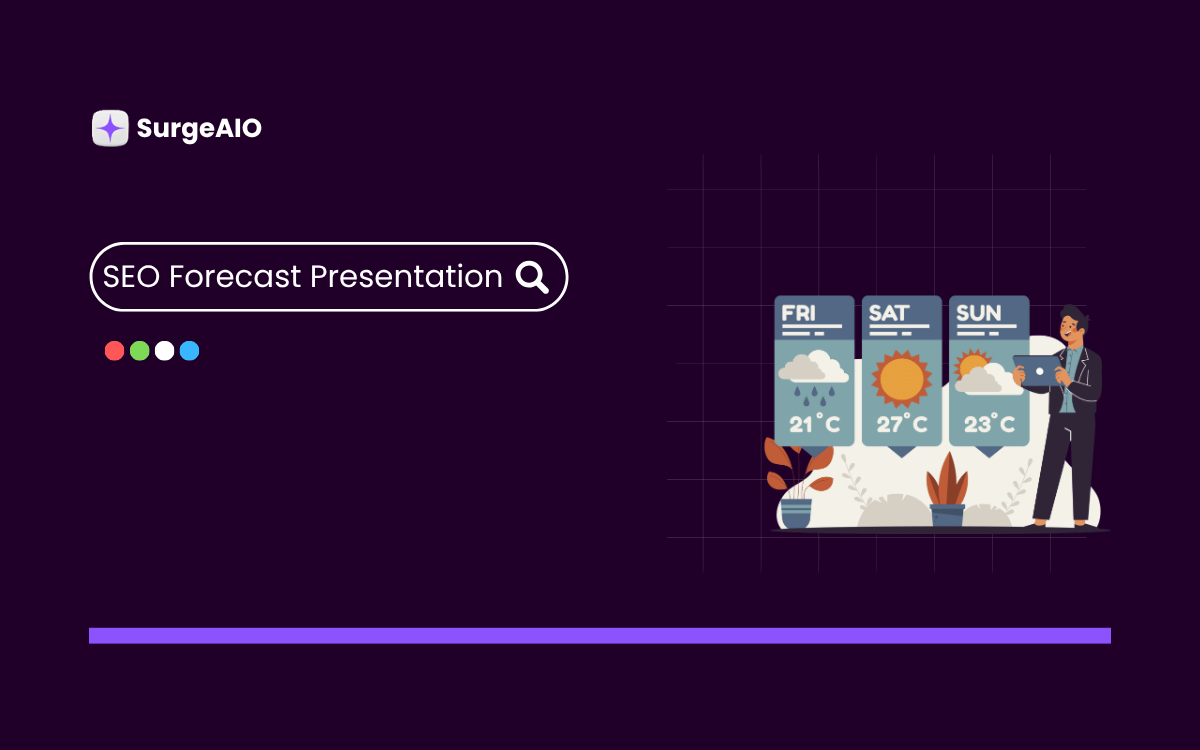 SurgeAIO

SEO Forecast Presentation

FRI
21°C

SAT
27°C

SUN
23°C